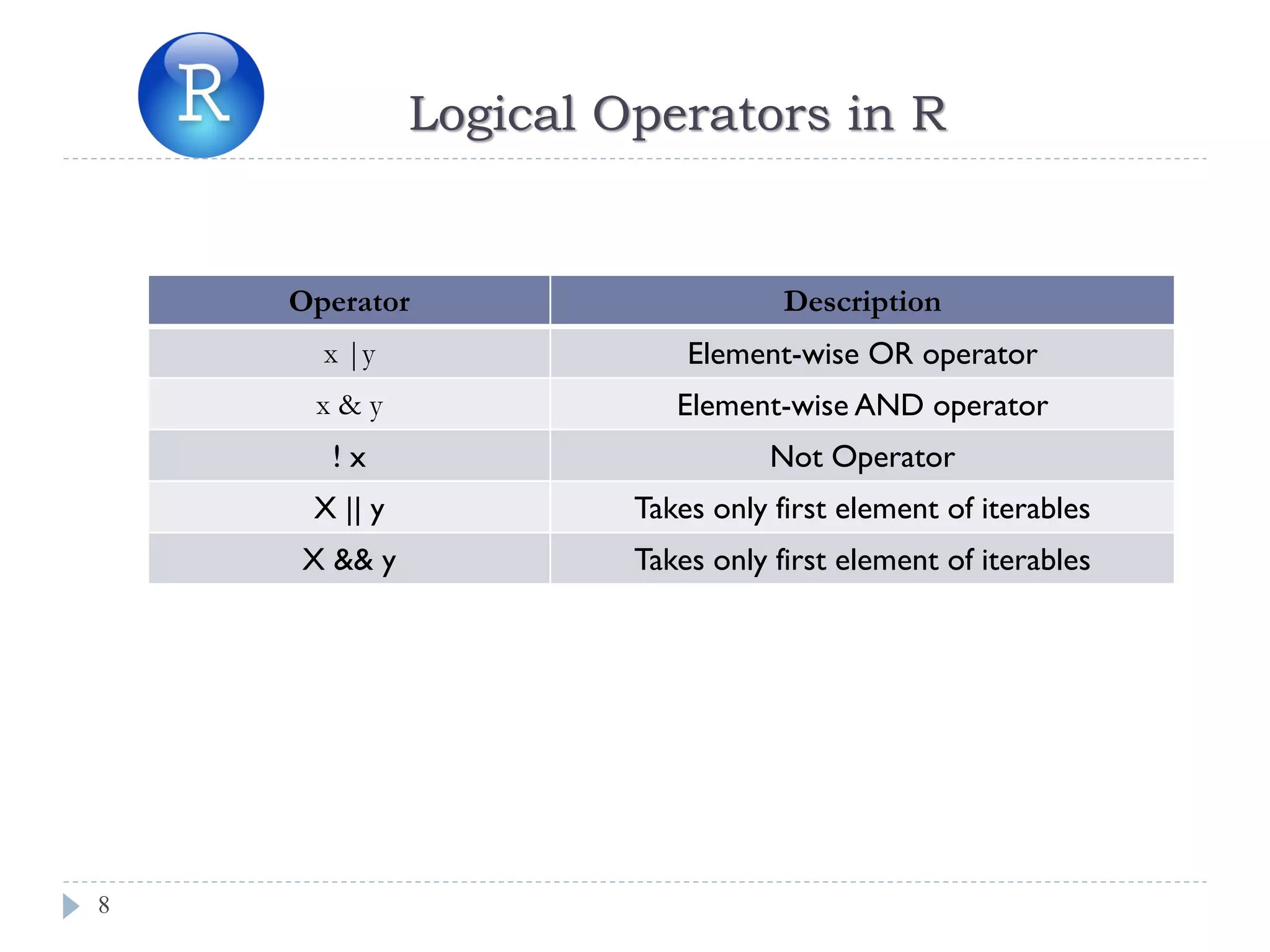 R

Logical Operators in R

| Operator | Description |
|---|---|
| x \|y | Element-wise OR operator |
| x & y | Element-wise AND operator |
| ! x | Not Operator |
| X \|\| y | Takes only first element of iterables |
| X && y | Takes only first element of iterables |

8